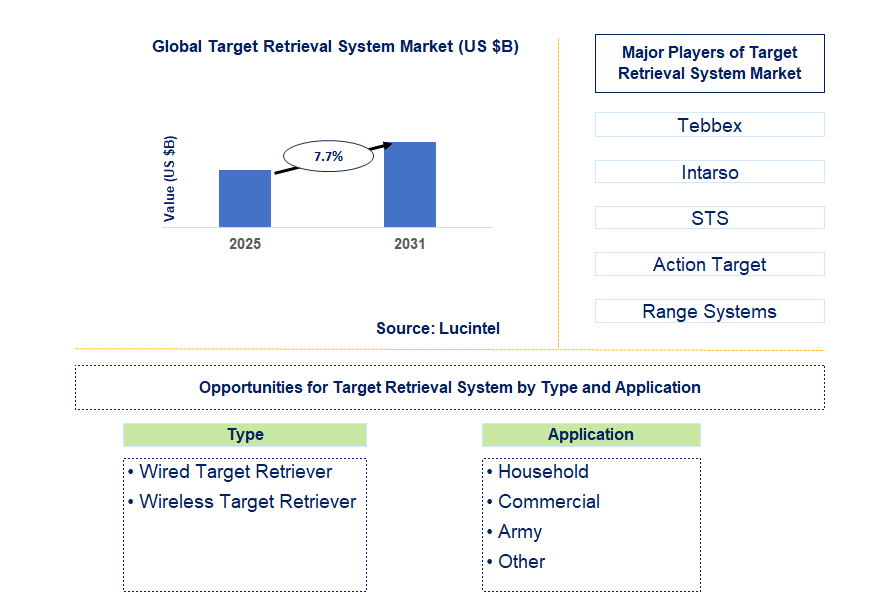 Global Target Retrieval System Market (US $B)

Value (US $B)

7.7%

2025

2031

Source: Lucintel

Major Players of Target Retrieval System Market

Tebbex

Intarso

STS

Action Target

Range Systems

Opportunities for Target Retrieval System by Type and Application

Type

• Wired Target Retriever
• Wireless Target Retriever

Application

• Household
• Commercial
• Army
• Other